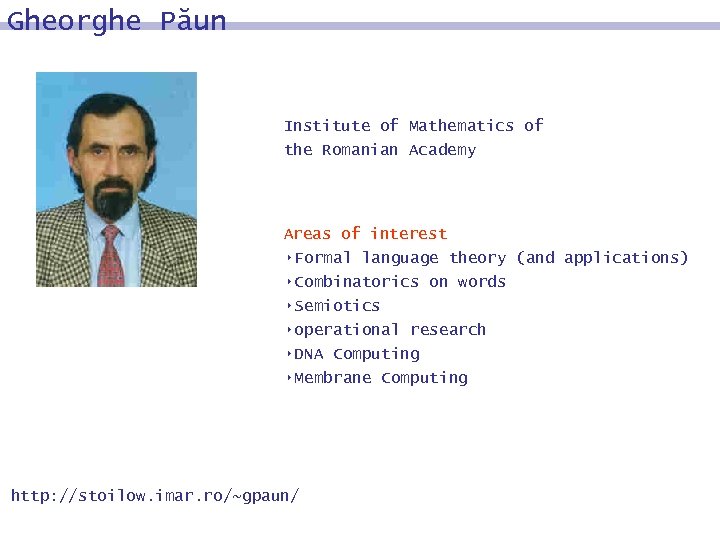 Gheorghe Păun

Institute of Mathematics of the Romanian Academy

Areas of interest
‣Formal language theory (and applications)
‣Combinatorics on words
‣Semiotics
‣operational research
‣DNA Computing
‣Membrane Computing

http://stoilow.imar.ro/~gpaun/